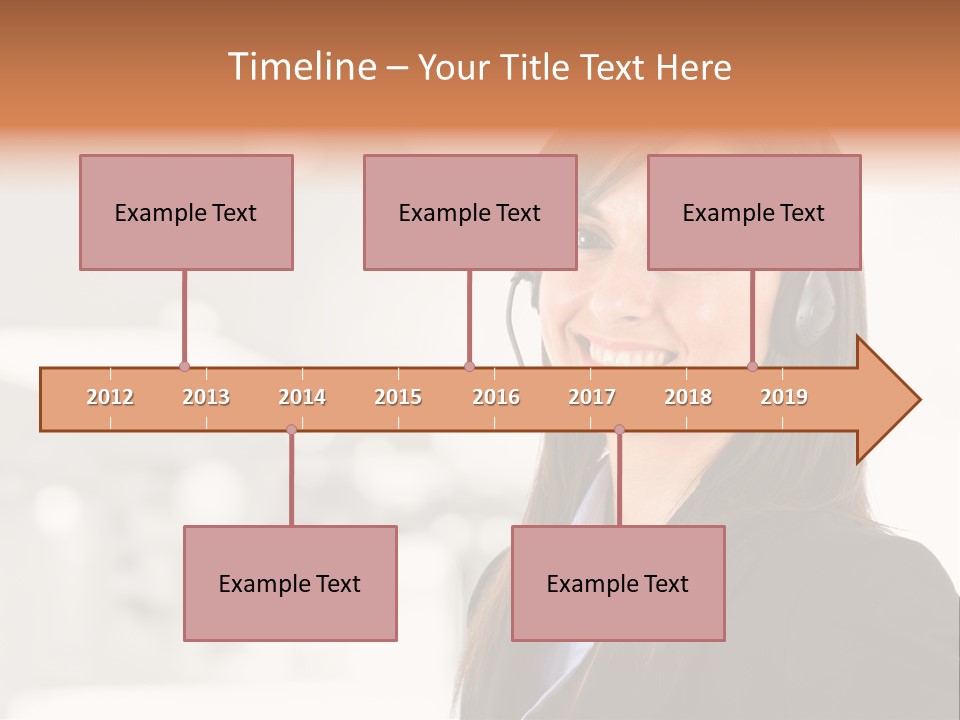 Timeline – Your Title Text Here

Example Text

Example Text

Example Text

2012 2013 2014 2015 2016 2017 2018 2019

Example Text

Example Text